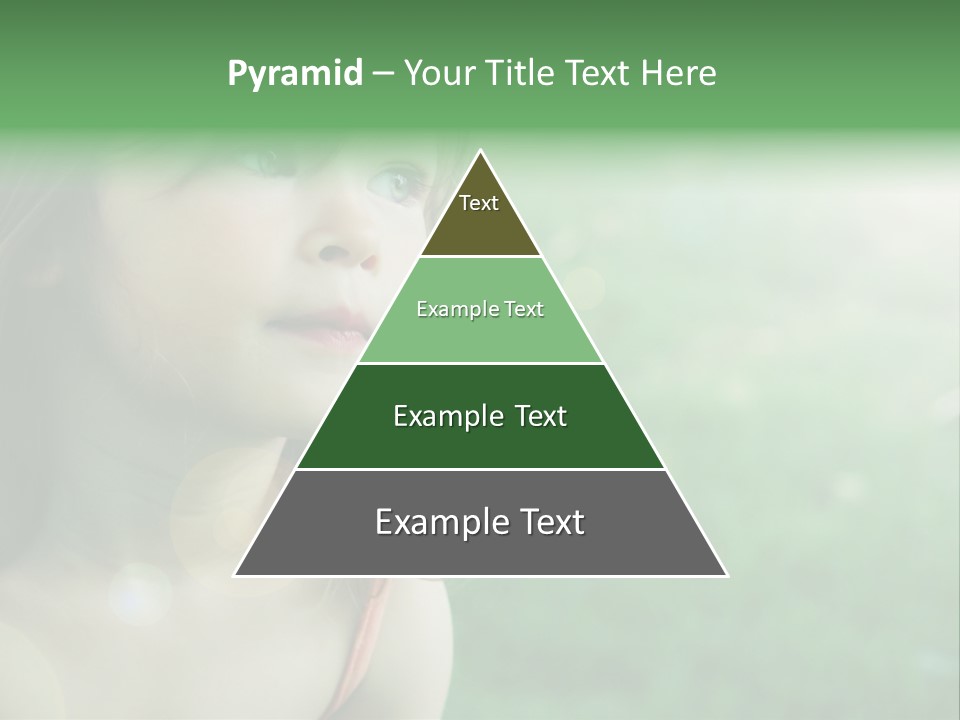 Pyramid – Your Title Text Here

Text

Example Text

Example Text

Example Text